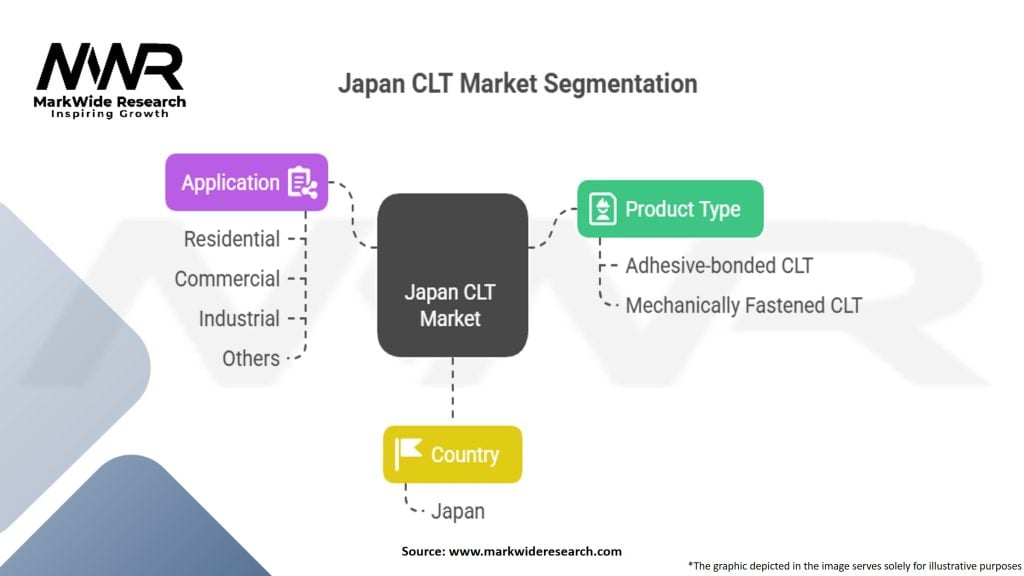 MWR
MarkWide Research
Inspiring Growth

Japan CLT Market Segmentation

Application
Residential
Commercial
Industrial
Others

Japan CLT Market

Product Type
Adhesive-bonded CLT
Mechanically Fastened CLT

Country
Japan

Source: www.markwideresearch.com

*The graphic depicted in the image serves solely for illustrative purposes